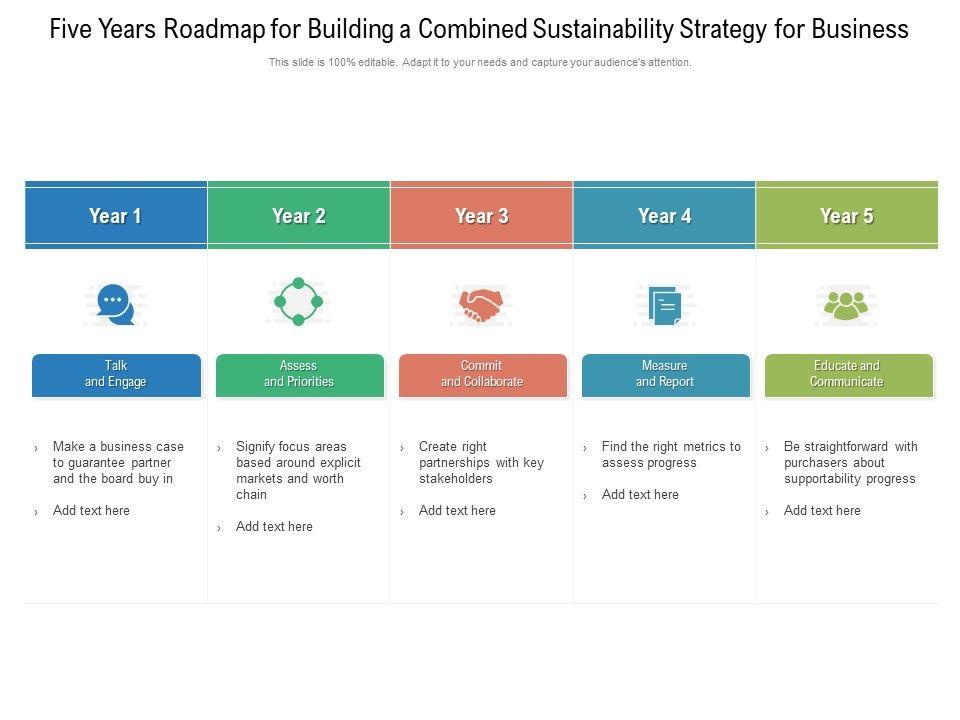 Five Years Roadmap for Building a Combined Sustainability Strategy for Business

This slide is 100% editable. Adapt it to your needs and capture your audience's attention.

Year 1

Talk and Engage

› Make a business case to guarantee partner and the board buy in

› Add text here

Year 2

Assess and Priorities

› Signify focus areas based around explicit markets and worth chain

› Add text here

Year 3

Commit and Collaborate

› Create right partnerships with key stakeholders

› Add text here

Year 4

Measure and Report

› Find the right metrics to assess progress

› Add text here

Year 5

Educate and Communicate

› Be straightforward with purchasers about supportability progress

› Add text here